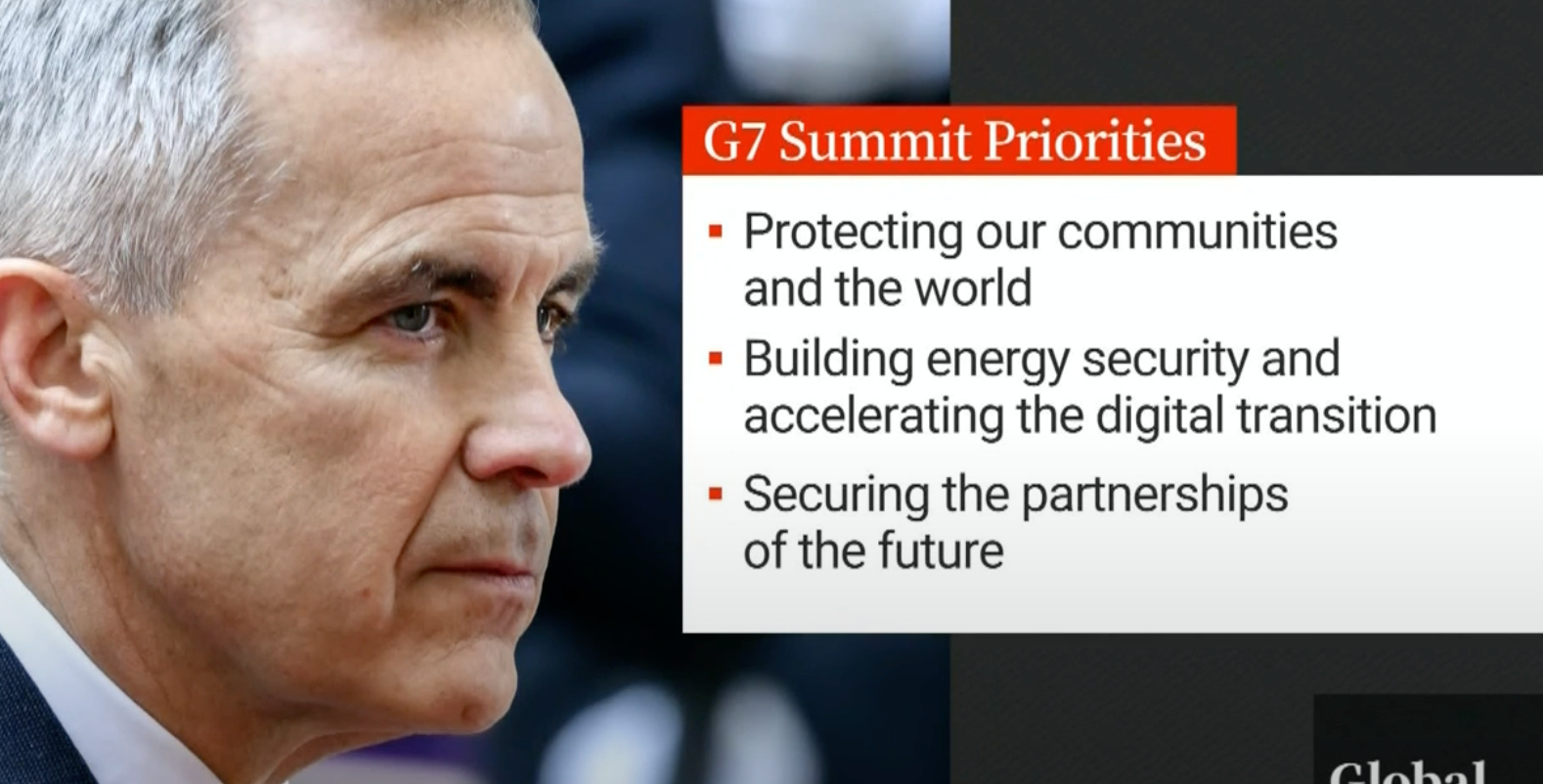 G7 Summit Priorities

▪ Protecting our communities and the world

▪ Building energy security and accelerating the digital transition

▪ Securing the partnerships of the future

Global